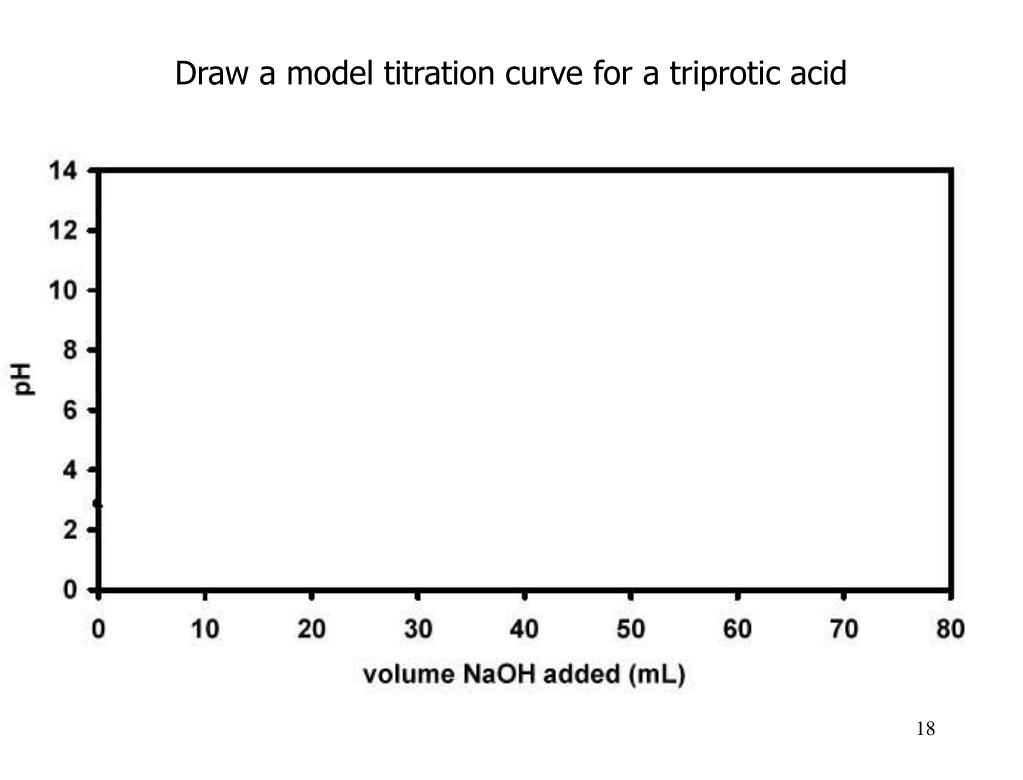 Draw a model titration curve for a triprotic acid

14
12
10
8
6
4
2
0
pH

0 10 20 30 40 50 60 70 80
volume NaOH added (mL)

18